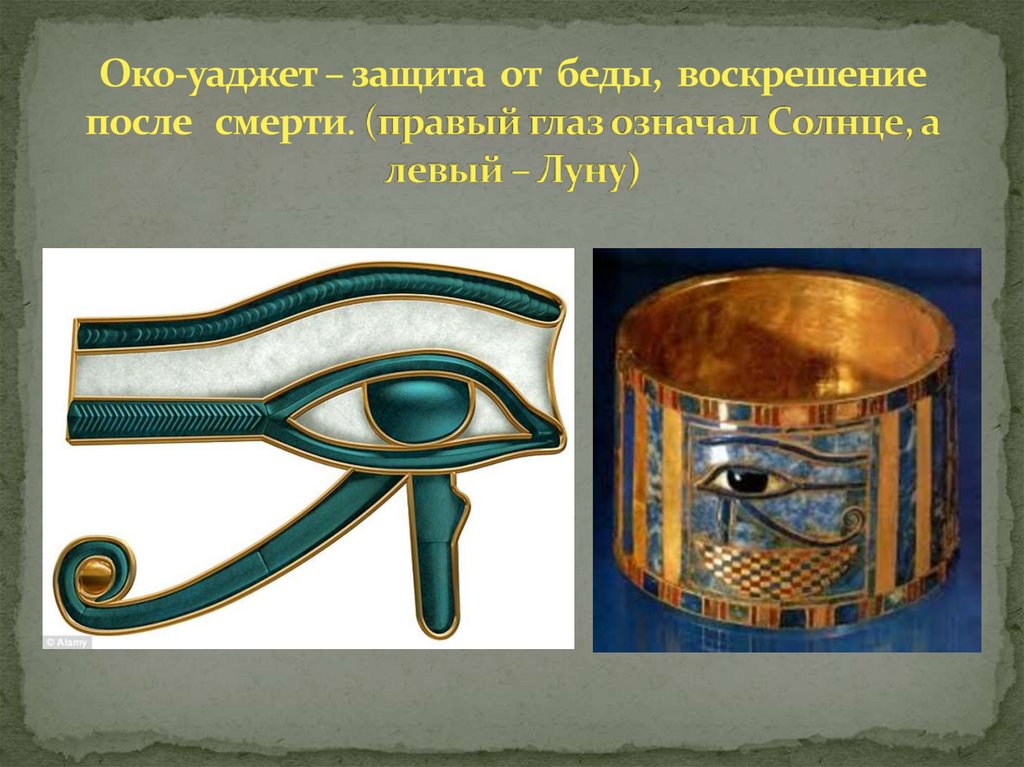 Око-уаджет – защита от беды, воскрешение после смерти. (правый глаз означал Солнце, а левый – Луну)

© Alamy